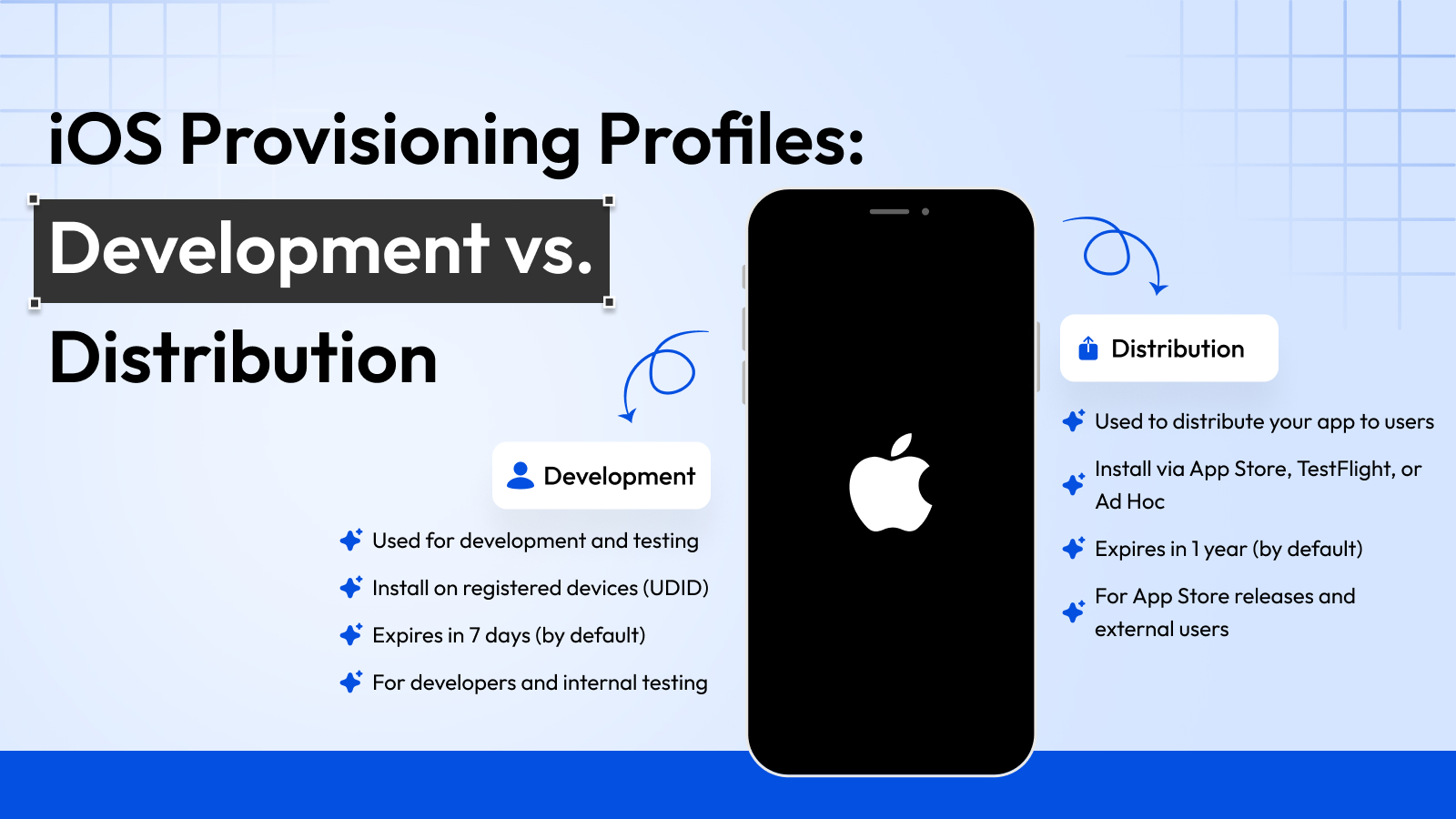 iOS Provisioning Profiles:
Development vs.
Distribution

Development

Used for development and testing

Install on registered devices (UDID)

Expires in 7 days (by default)

For developers and internal testing

Distribution

Used to distribute your app to users

Install via App Store, TestFlight, or Ad Hoc

Expires in 1 year (by default)

For App Store releases and external users